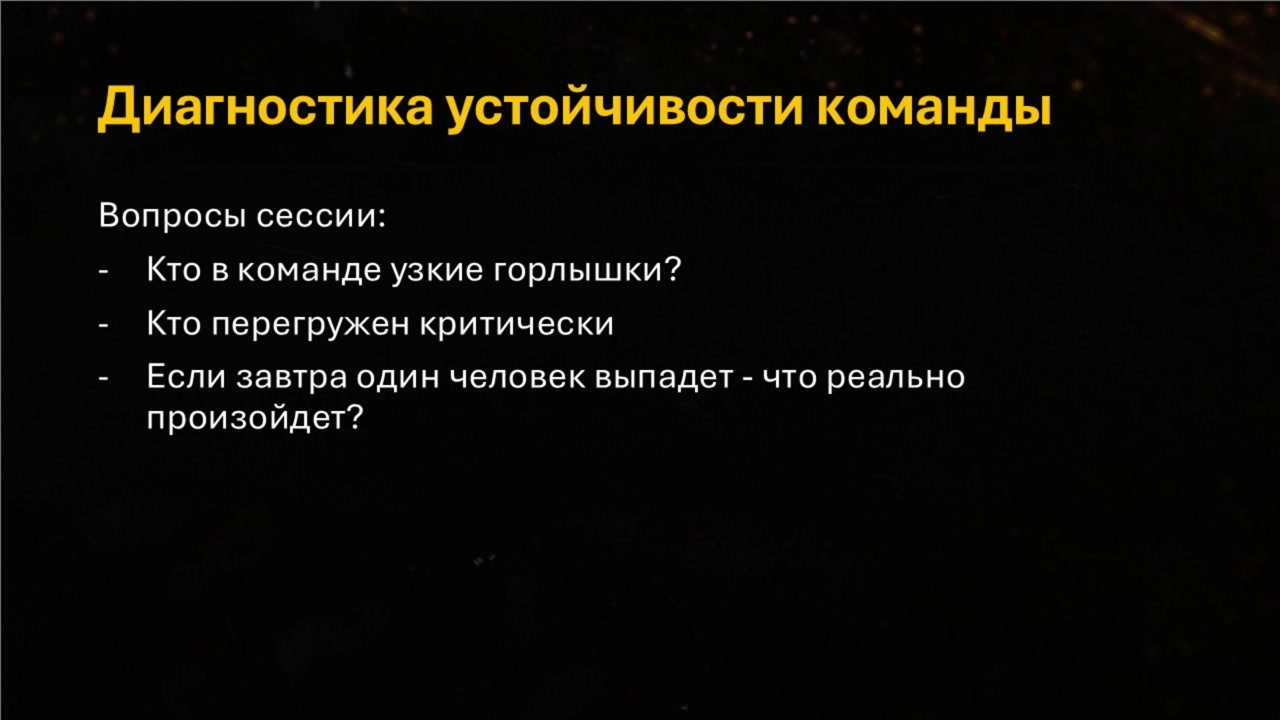 Диагностика устойчивости команды

Вопросы сессии:

- Кто в команде узкие горлышки?
- Кто перегружен критически
- Если завтра один человек выпадет - что реально произойдет?